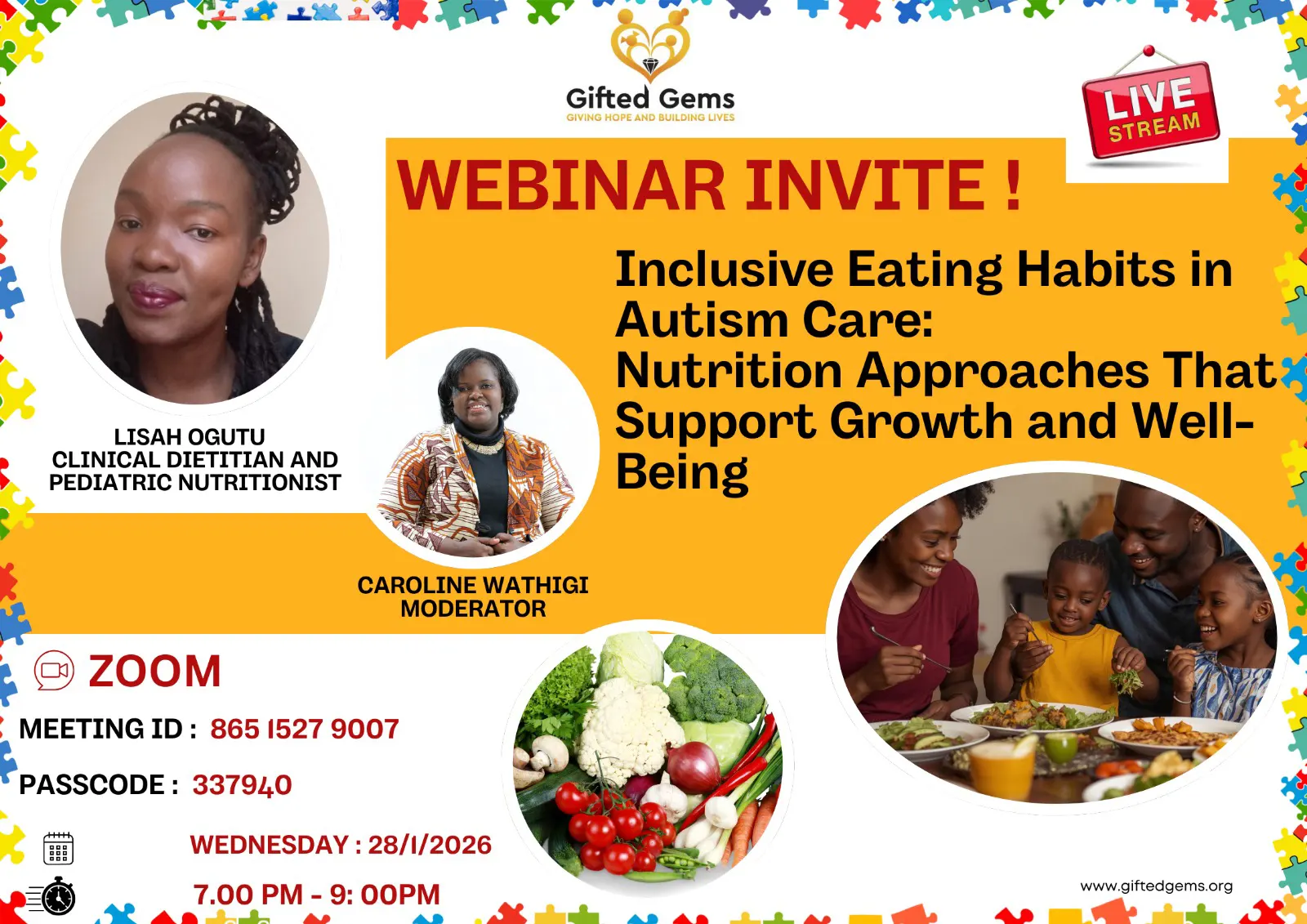 Gifted Gems
GIVING HOPE AND BUILDING LIVES

LIVE STREAM

WEBINAR INVITE !

Inclusive Eating Habits in Autism Care:
Nutrition Approaches That Support Growth and Well-Being

LISAH OGUTU
CLINICAL DIETITIAN AND PEDIATRIC NUTRITIONIST

CAROLINE WATHIGI
MODERATOR

ZOOM

MEETING ID : 865 1527 9007

PASSCODE : 337940

WEDNESDAY : 28/1/2026

7.00 PM - 9: 00PM

www.giftedgems.org